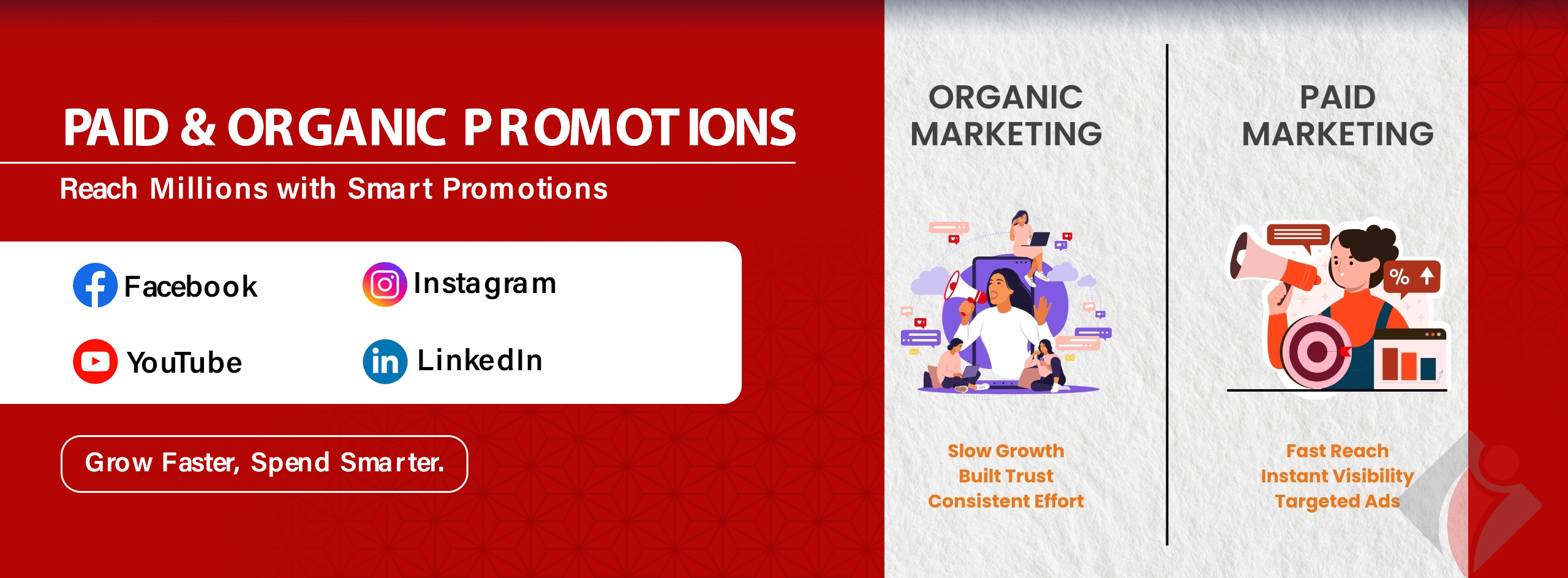 PAID & ORGANIC PROMOTIONS

Reach Millions with Smart Promotions

Facebook

Instagram

YouTube

LinkedIn

Grow Faster, Spend Smarter.

ORGANIC MARKETING

Slow Growth
Built Trust
Consistent Effort

PAID MARKETING

%

Fast Reach
Instant Visibility
Targeted Ads